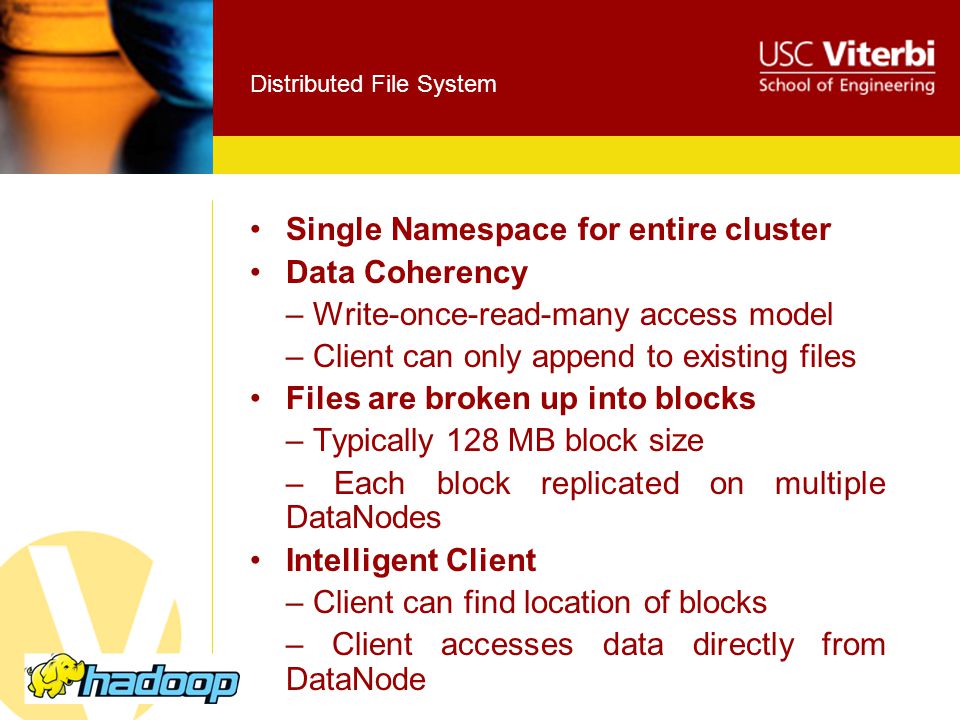 Distributed File System

USC Viterbi
School of Engineering

• Single Namespace for entire cluster
• Data Coherency
– Write-once-read-many access model
– Client can only append to existing files
• Files are broken up into blocks
– Typically 128 MB block size
– Each block replicated on multiple DataNodes
• Intelligent Client
– Client can find location of blocks
– Client accesses data directly from DataNode

hadoop